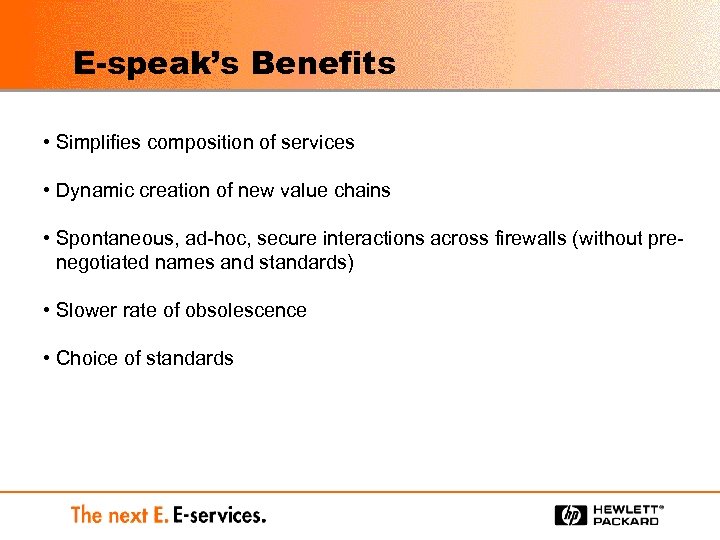 E-speak's Benefits

• Simplifies composition of services

• Dynamic creation of new value chains

• Spontaneous, ad-hoc, secure interactions across firewalls (without pre-negotiated names and standards)

• Slower rate of obsolescence

• Choice of standards

The next E. E-services.

hp HEWLETT® PACKARD